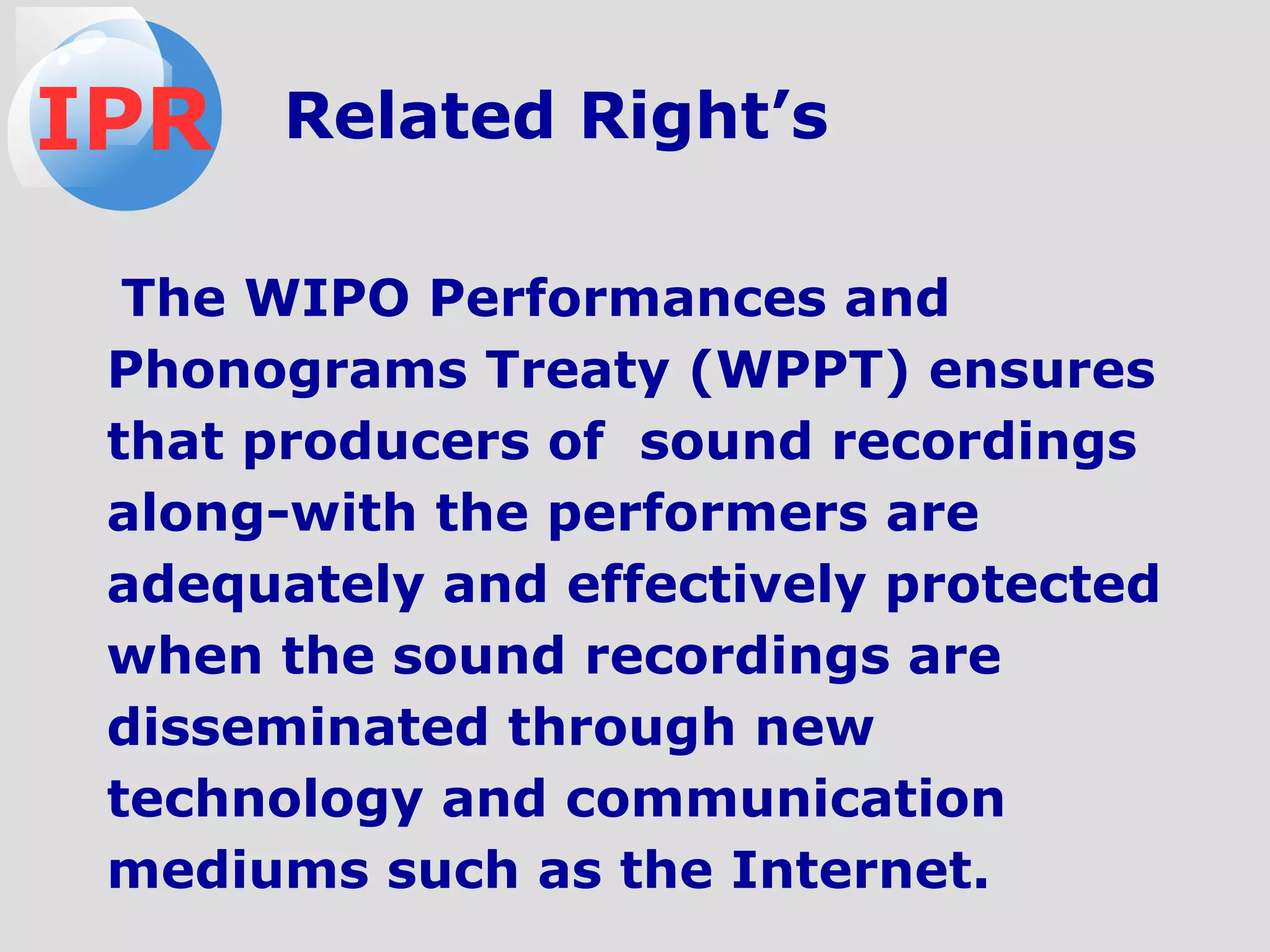 IPR Related Right’s

The WIPO Performances and Phonograms Treaty (WPPT) ensures that producers of sound recordings along-with the performers are adequately and effectively protected when the sound recordings are disseminated through new technology and communication mediums such as the Internet.